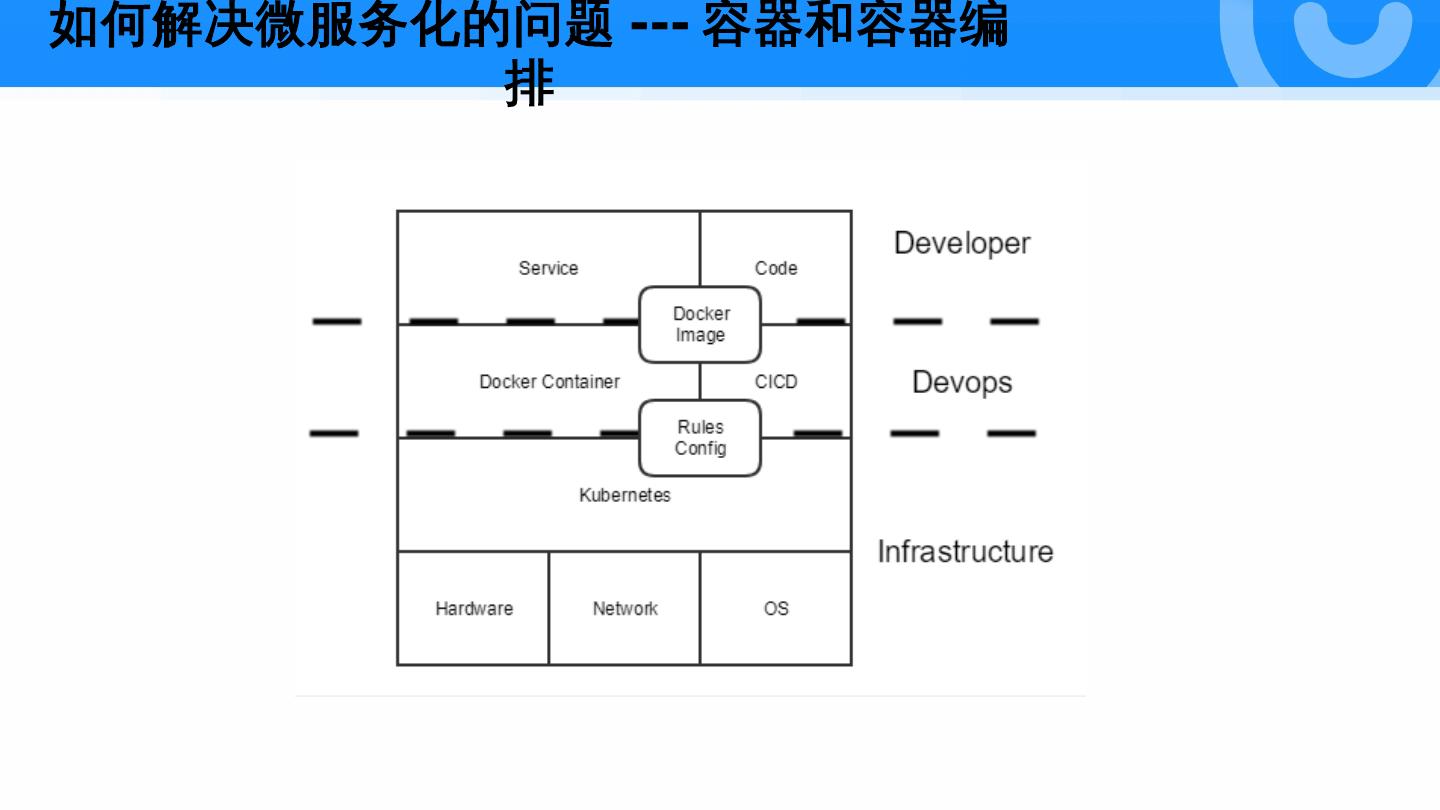 如何解决微服务化的问题 --- 容器和容器编排

Service

Code

Developer

Docker Image

Docker Container

CICD

Devops

Rules Config

Kubernetes

Infrastructure

Hardware

Network

OS